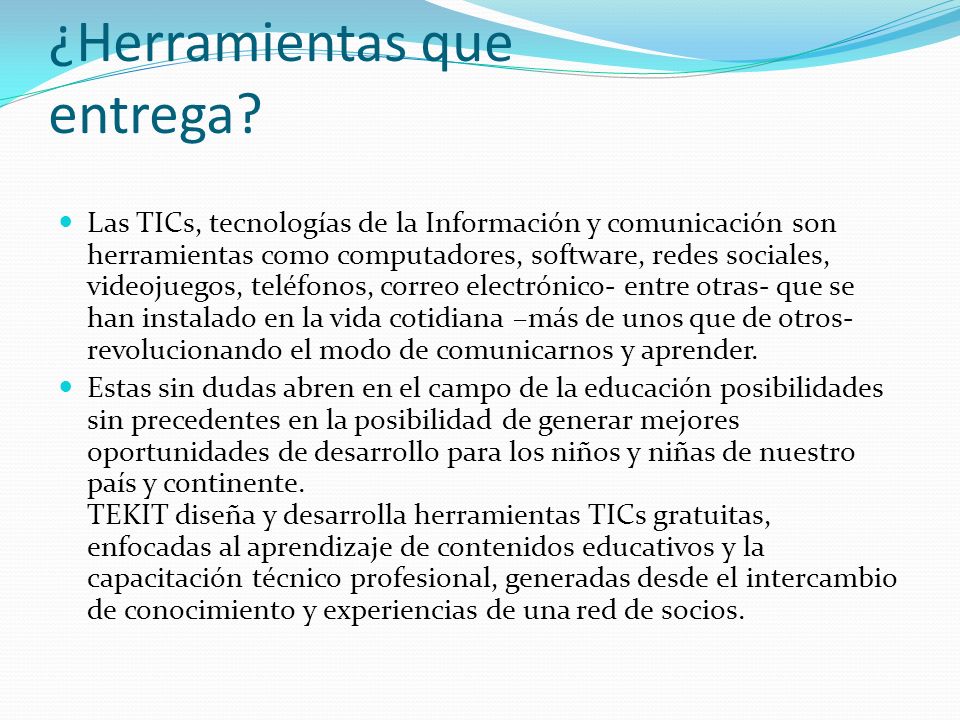 ¿Herramientas que entrega?

Las TICs, tecnologías de la Información y comunicación son herramientas como computadores, software, redes sociales, videojuegos, teléfonos, correo electrónico- entre otras- que se han instalado en la vida cotidiana –más de unos que de otros- revolucionando el modo de comunicarnos y aprender.

Estas sin dudas abren en el campo de la educación posibilidades sin precedentes en la posibilidad de generar mejores oportunidades de desarrollo para los niños y niñas de nuestro país y continente.
TEKIT diseña y desarrolla herramientas TICs gratuitas, enfocadas al aprendizaje de contenidos educativos y la capacitación técnico profesional, generadas desde el intercambio de conocimiento y experiencias de una red de socios.